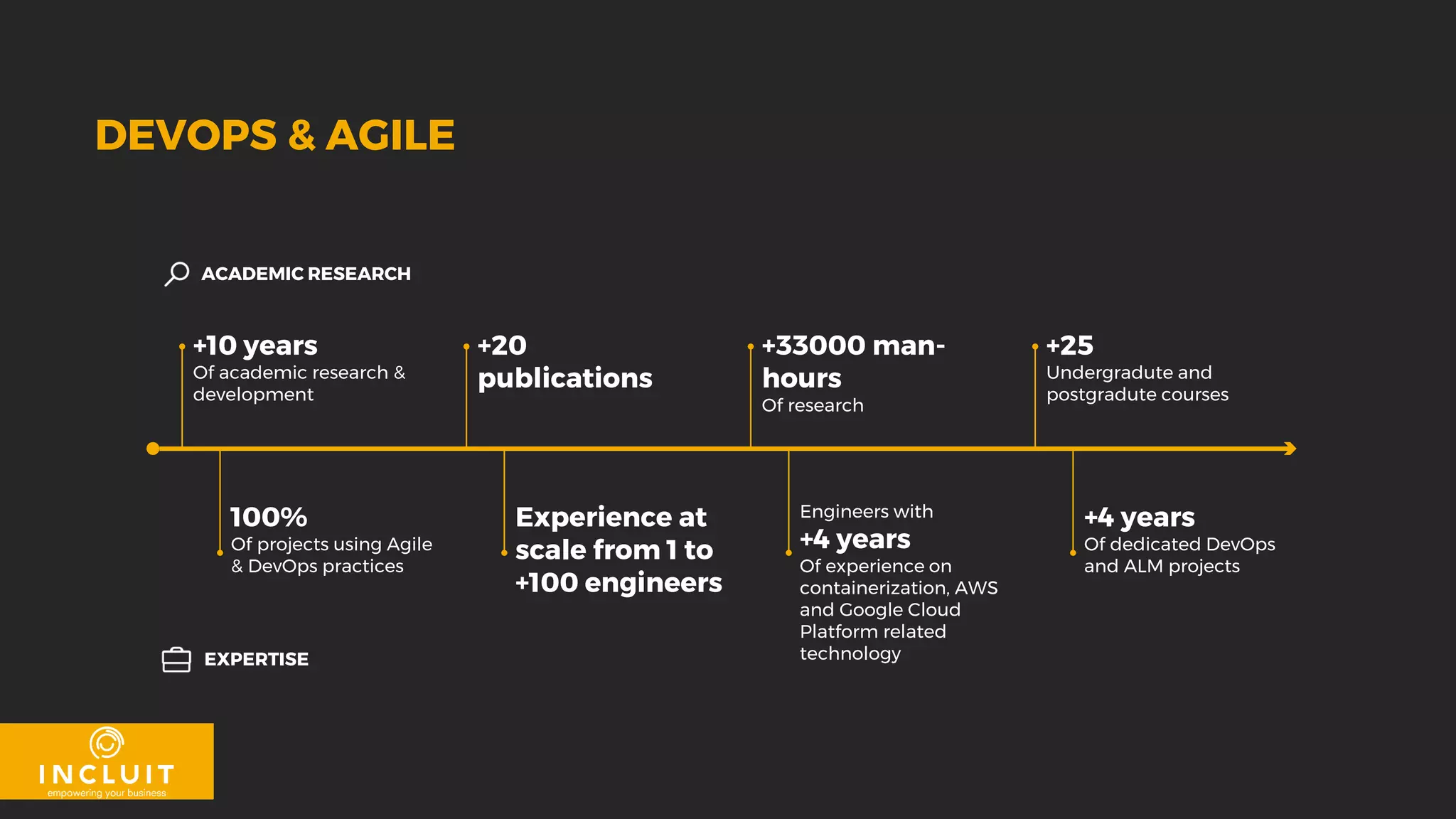 DEVOPS & AGILE

ACADEMIC RESEARCH

+10 years
Of academic research & development

+20 publications

+33000 man-hours
Of research

+25
Undergradute and postgradute courses

100%
Of projects using Agile & DevOps practices

Experience at scale from 1 to +100 engineers

Engineers with
+4 years
Of experience on containerization, AWS and Google Cloud Platform related technology

+4 years
Of dedicated DevOps and ALM projects

EXPERTISE

INCLUIT
empowering your business